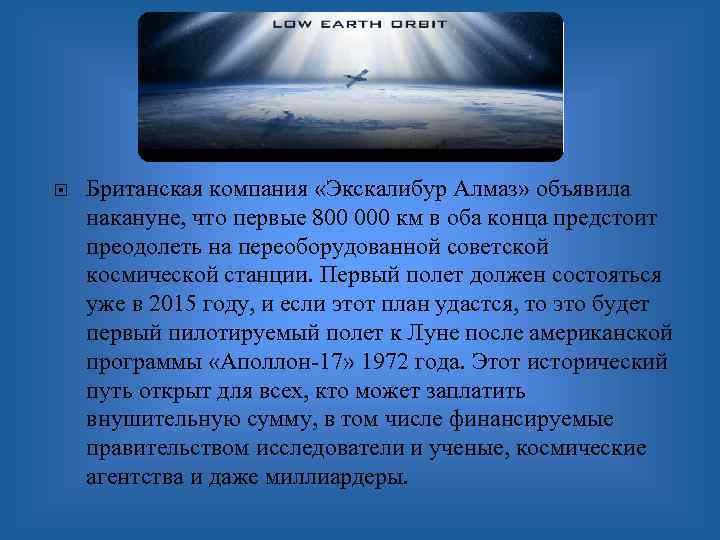 LOW EARTH ORBIT

Британская компания «Экскалибур Алмаз» объявила накануне, что первые 800 000 км в оба конца предстоит преодолеть на переоборудованной советской космической станции. Первый полет должен состояться уже в 2015 году, и если этот план удастся, то это будет первый пилотируемый полет к Луне после американской программы «Аполлон-17» 1972 года. Этот исторический путь открыт для всех, кто может заплатить внушительную сумму, в том числе финансируемые правительством исследователи и ученые, космические агентства и даже миллиардеры.